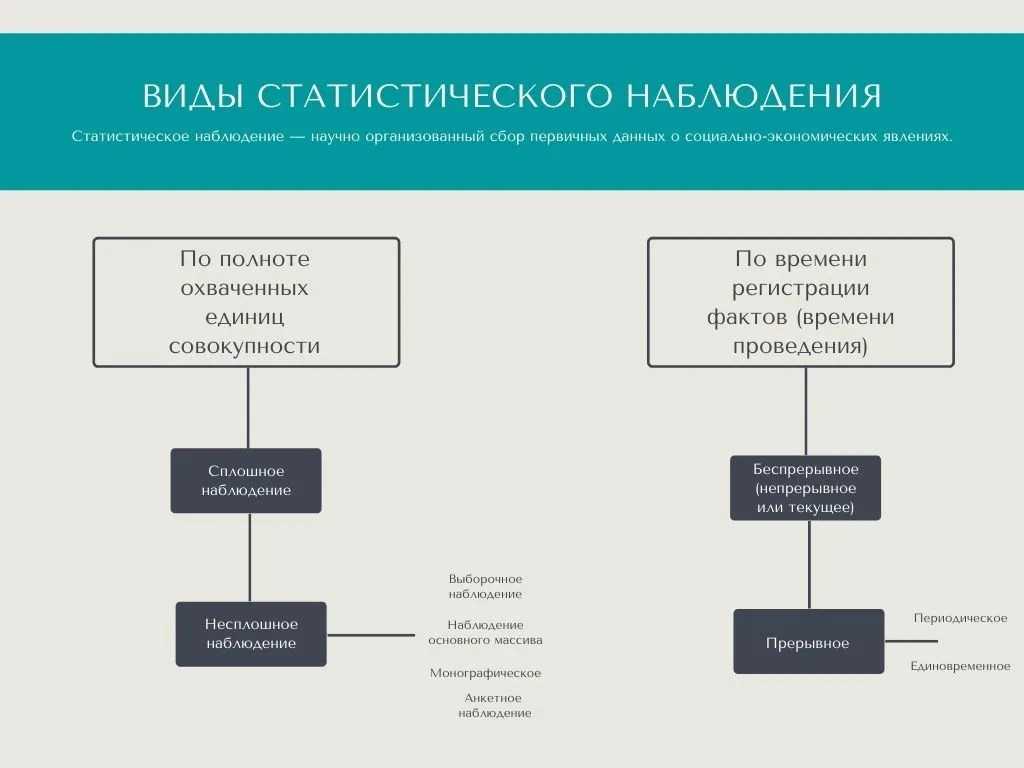 ВИДЫ СТАТИСТИЧЕСКОГО НАБЛЮДЕНИЯ

Статистическое наблюдение — научно организованный сбор первичных данных о социально-экономических явлениях.

По полноте охваченных единиц совокупности

Сплошное наблюдение

Несплошное наблюдение

Выборочное наблюдение

Наблюдение основного массива

Монографическое

Анкетное наблюдение

По времени регистрации фактов (времени проведения)

Беспрерывное (непрерывное или текущее)

Прерывное

Периодическое

Единовременное